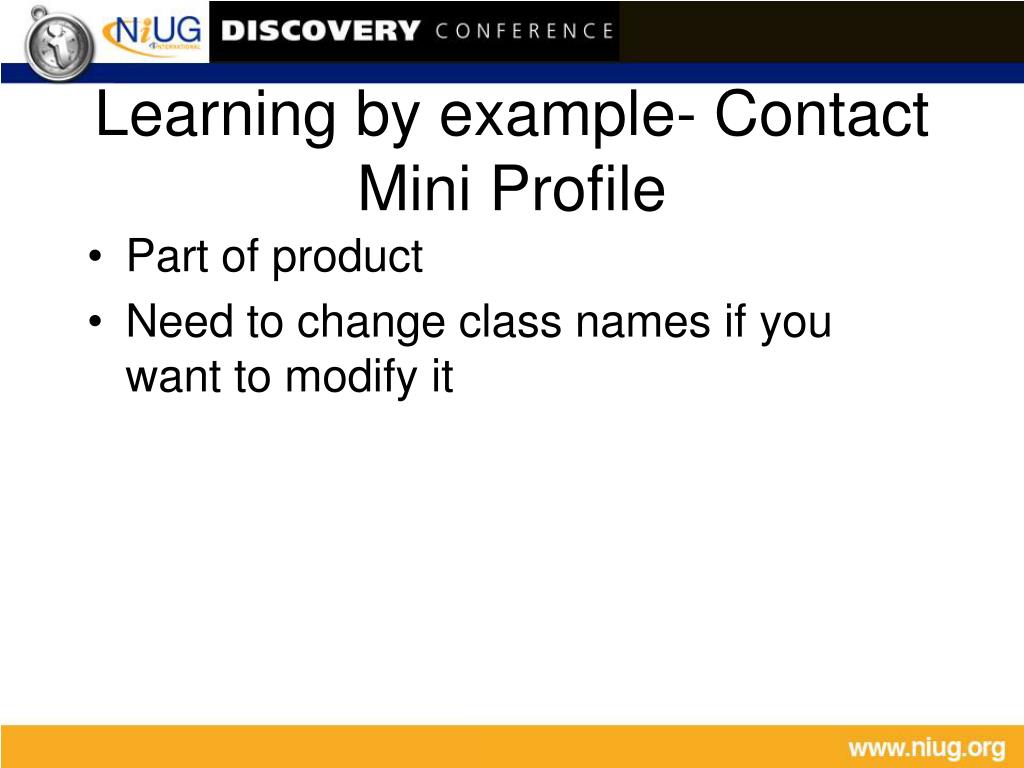 NiUG INTERNATIONAL DISCOVERY CONFERENCE

Learning by example- Contact Mini Profile

• Part of product
• Need to change class names if you want to modify it

www.niug.org